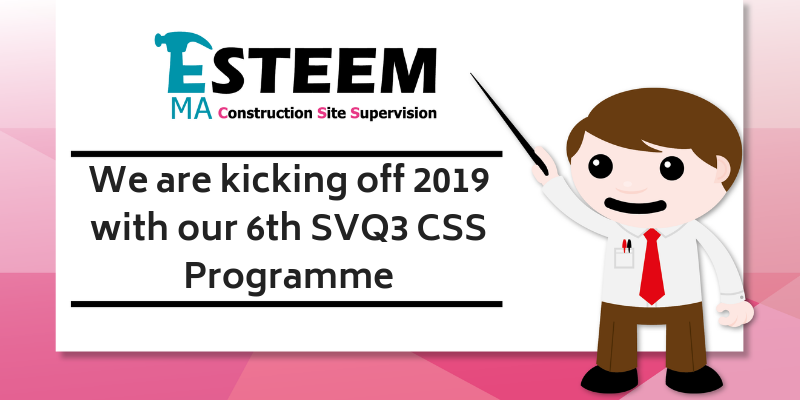 ESTEEM
MA Construction Site Supervision

We are kicking off 2019 with our 6th SVQ3 CSS Programme